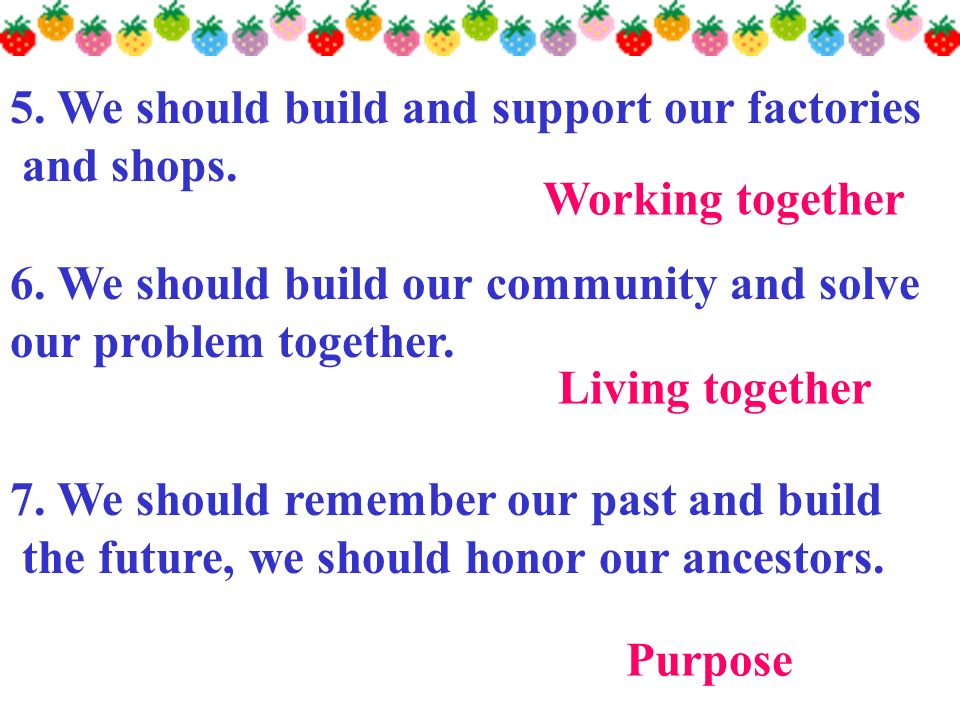 5. We should build and support our factories and shops.

Working together

6. We should build our community and solve our problem together.

Living together

7. We should remember our past and build the future, we should honor our ancestors.

Purpose